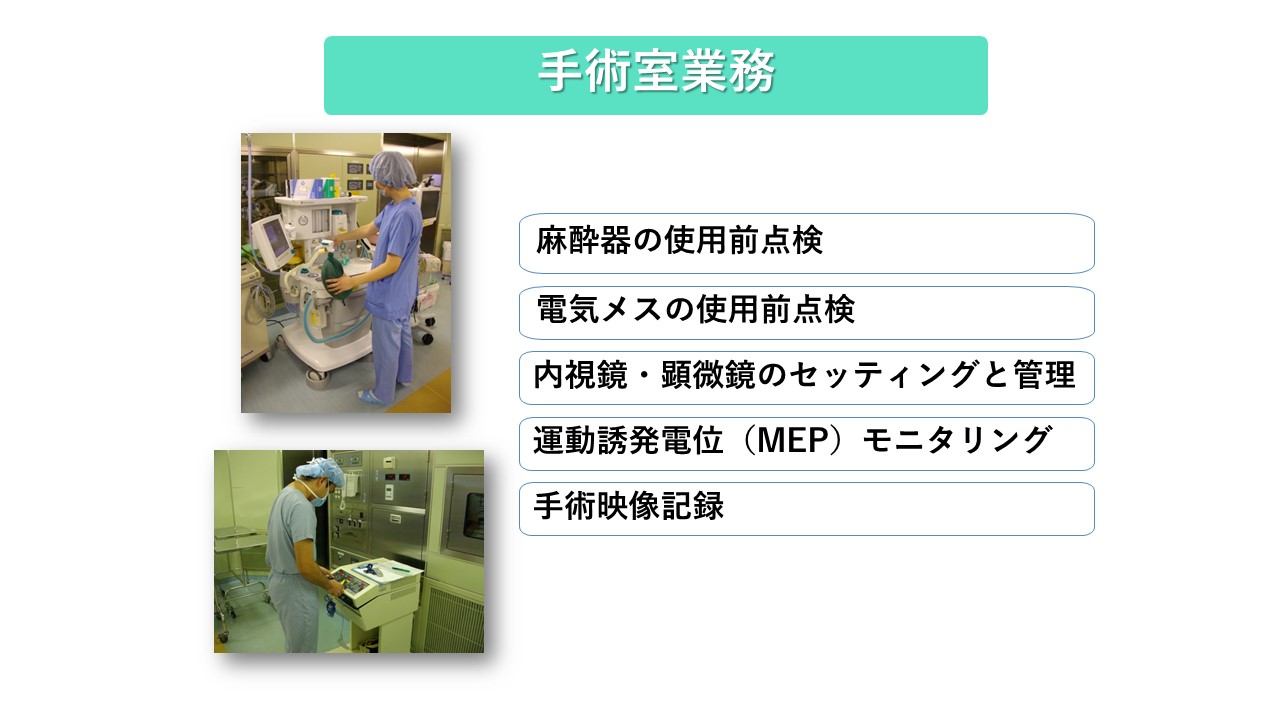 手術室業務

麻酔器の使用前点検

電気メスの使用前点検

内視鏡・顕微鏡のセッティングと管理

運動誘発電位（MEP）モニタリング

手術映像記録